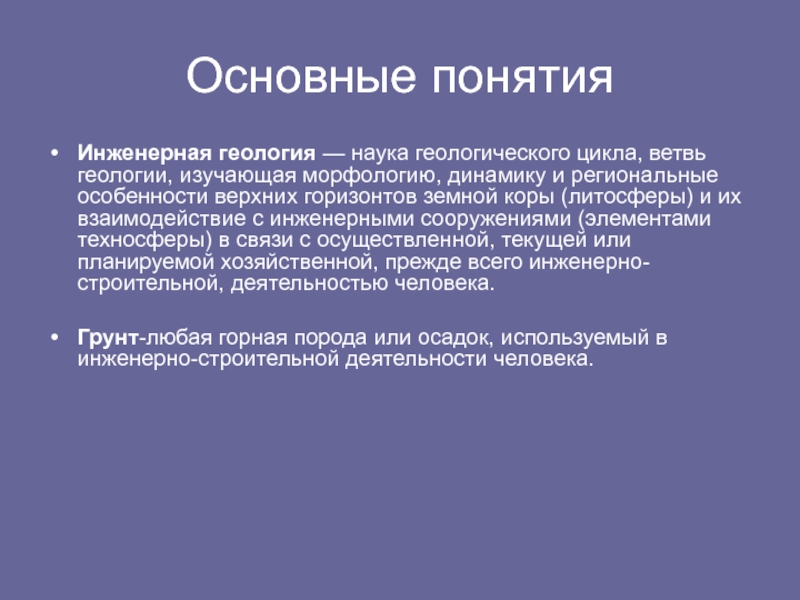 Основные понятия

• Инженерная геология — наука геологического цикла, ветвь геологии, изучающая морфологию, динамику и региональные особенности верхних горизонтов земной коры (литосферы) и их взаимодействие с инженерными сооружениями (элементами техносферы) в связи с осуществленной, текущей или планируемой хозяйственной, прежде всего инженерно-строительной, деятельностью человека.

• Грунт-любая горная порода или осадок, используемый в инженерно-строительной деятельности человека.